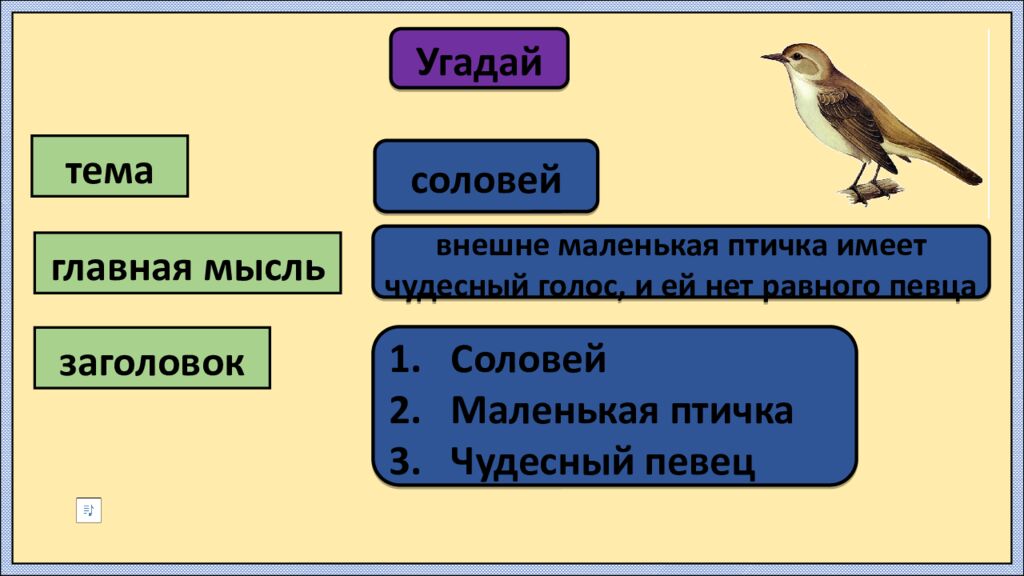 Угадай

тема

соловей

главная мысль

внешне маленькая птичка имеет чудесный голос, и ей нет равного певца

заголовок

1. Соловей
2. Маленькая птичка
3. Чудесный певец